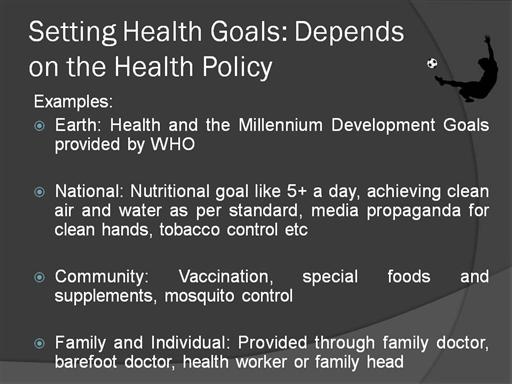 Setting Health Goals: Depends on the Health Policy

Examples:

Earth: Health and the Millennium Development Goals provided by WHO

National: Nutritional goal like 5+ a day, achieving clean air and water as per standard, media propaganda for clean hands, tobacco control etc

Community: Vaccination, special foods and supplements, mosquito control

Family and Individual: Provided through family doctor, barefoot doctor, health worker or family head